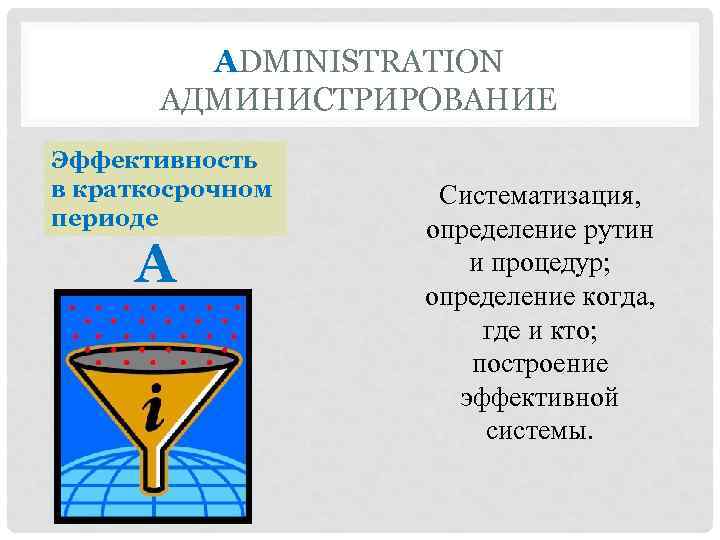 ADMINISTRATION
АДМИНИСТРИРОВАНИЕ

Эффективность в краткосрочном периоде

A

i

Систематизация, определение рутин и процедур; определение когда, где и кто; построение эффективной системы.